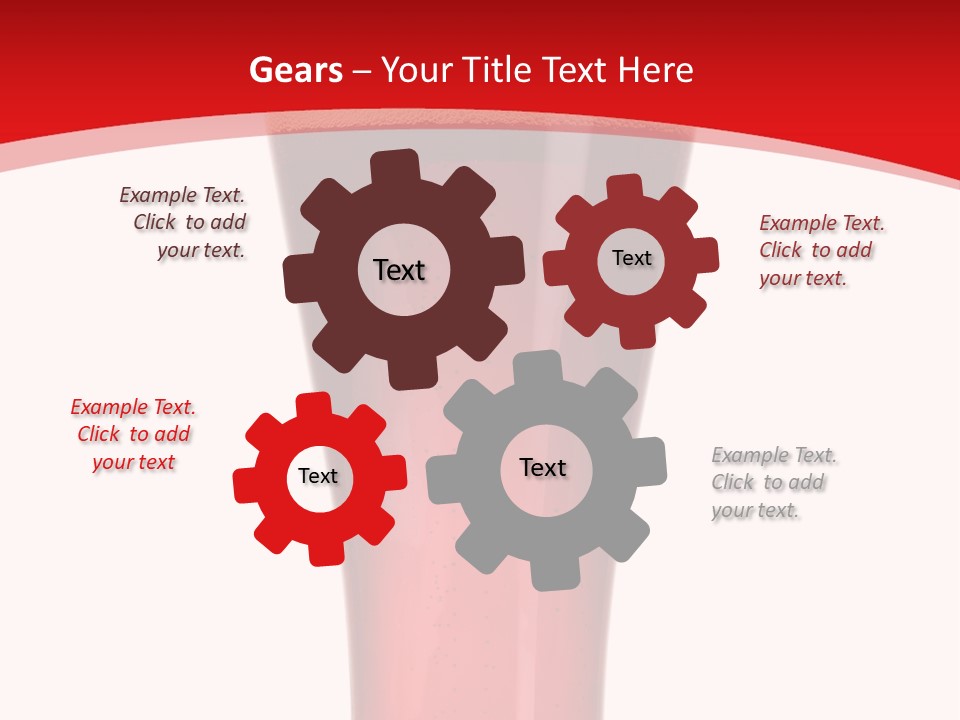 Gears – Your Title Text Here

Example Text. Click to add your text.

Text

Text

Example Text. Click to add your text.

Example Text. Click to add your text

Text

Text

Example Text. Click to add your text.